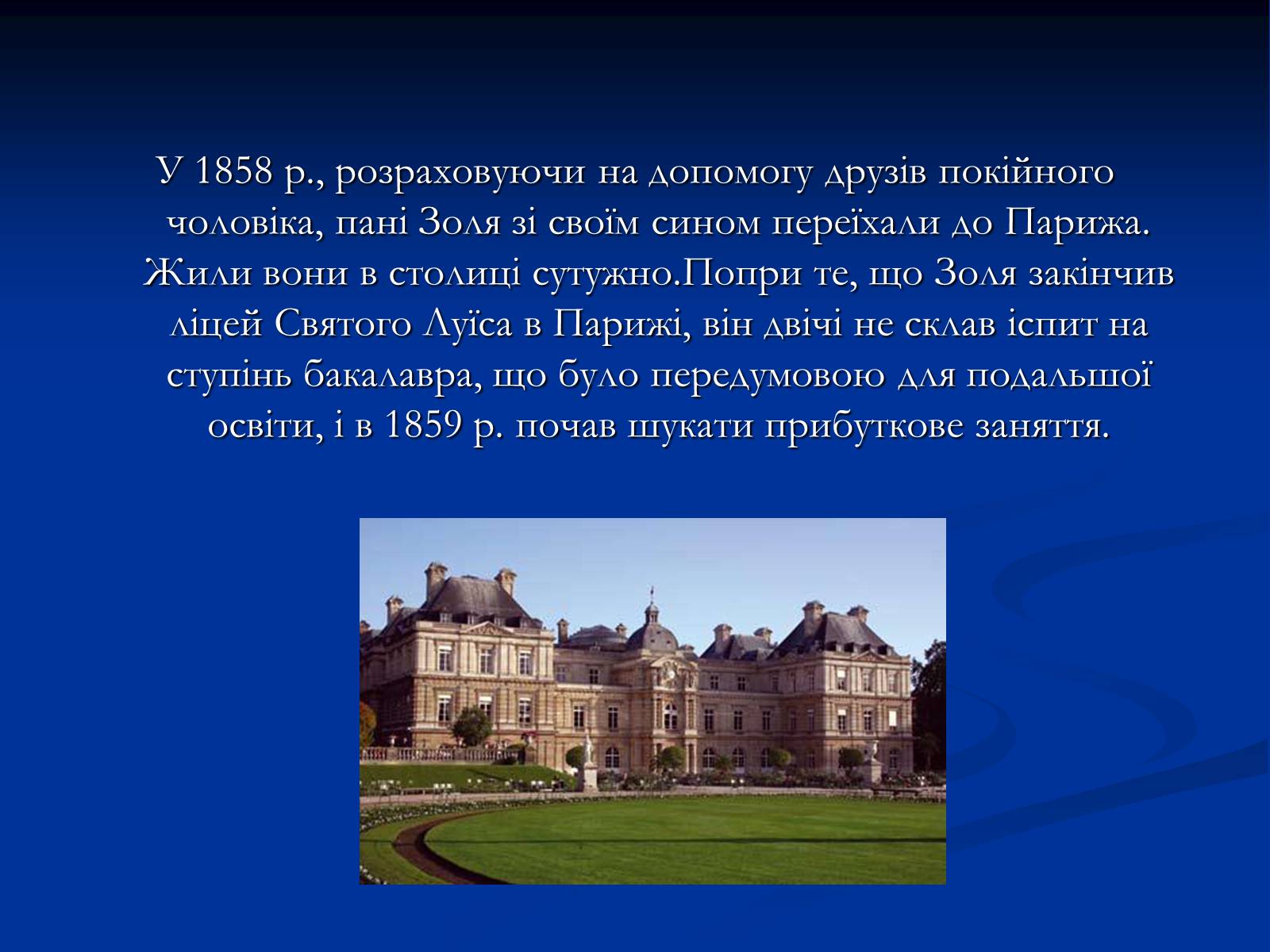 У 1858 р., розраховуючи на допомогу друзів покійного чоловіка, пані Золя зі своїм сином переїхали до Парижа. Жили вони в столиці сутужно.Попри те, що Золя закінчив ліцей Святого Луїса в Парижі, він двічі не склав іспит на ступінь бакалавра, що було передумовою для подальшої освіти, і в 1859 р. почав шукати прибуткове заняття.